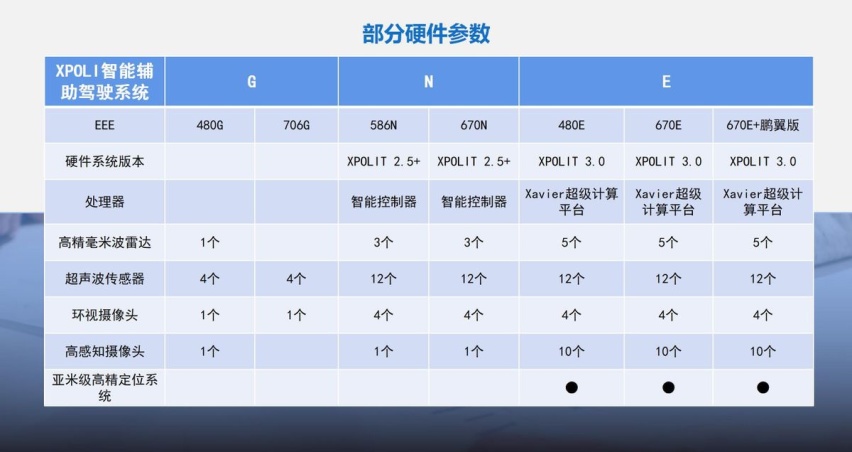 部分硬件参数

| XPOLI智能辅助驾驶系统 | G | | N | | E | | |
|---|---|---|---|---|---|---|---|
| EEE | 480G | 706G | 586N | 670N | 480E | 670E | 670E+鹏翼版 |
| 硬件系统版本 | | | XPOLIT 2.5+ | XPOLIT 2.5+ | XPOLIT 3.0 | XPOLIT 3.0 | XPOLIT 3.0 |
| 处理器 | | | 智能控制器 | 智能控制器 | Xavier超级计算平台 | Xavier超级计算平台 | Xavier超级计算平台 |
| 高精毫米波雷达 | 1个 | | 3个 | 3个 | 5个 | 5个 | 5个 |
| 超声波传感器 | 4个 | 4个 | 12个 | 12个 | 12个 | 12个 | 12个 |
| 环视摄像头 | 1个 | 1个 | 4个 | 4个 | 4个 | 4个 | 4个 |
| 高感知摄像头 | 1个 | | 1个 | 1个 | 10个 | 10个 | 10个 |
| 亚米级高精定位系统 | | | | | ● | ● | ● |